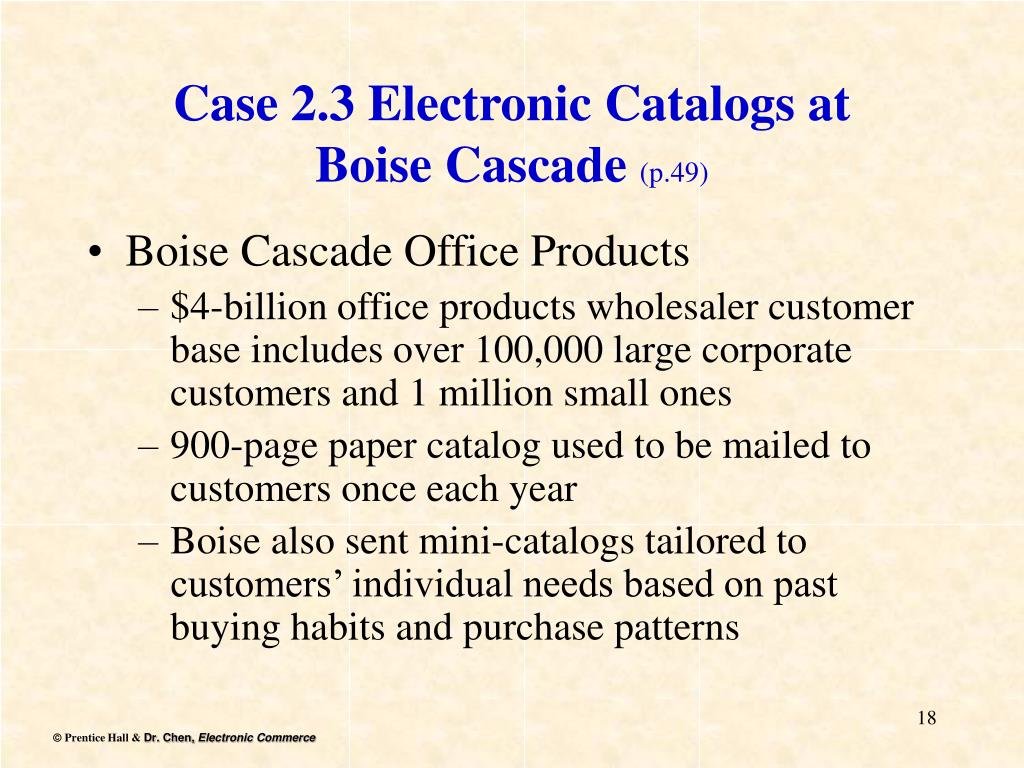 Case 2.3 Electronic Catalogs at Boise Cascade (p.49)

• Boise Cascade Office Products
– \$4-billion office products wholesaler customer base includes over 100,000 large corporate customers and 1 million small ones
– 900-page paper catalog used to be mailed to customers once each year
– Boise also sent mini-catalogs tailored to customers’ individual needs based on past buying habits and purchase patterns

18

© Prentice Hall & Dr. Chen, Electronic Commerce